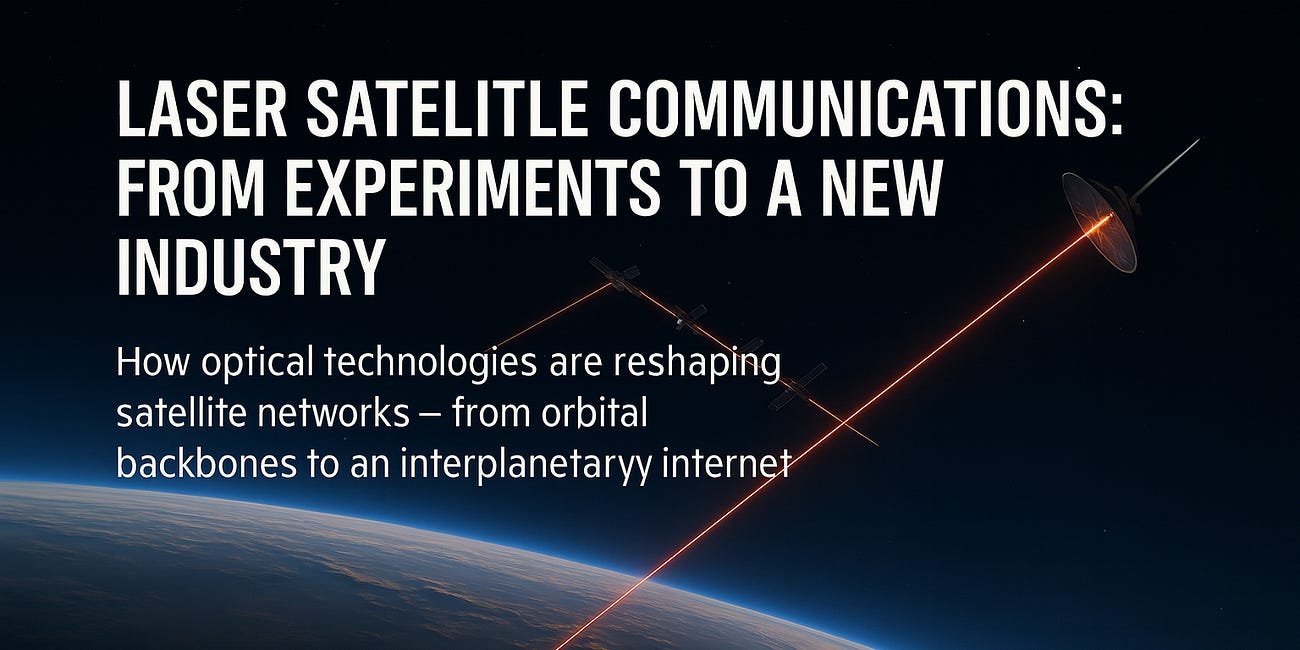 LASER SATELITLE COMMUNICATIONS: FROM EXPERIMENTS TO A NEW INDUSTRY

How optical technologies are reshaping satellite networks – from orbital backbones to an interplanetaryy internet